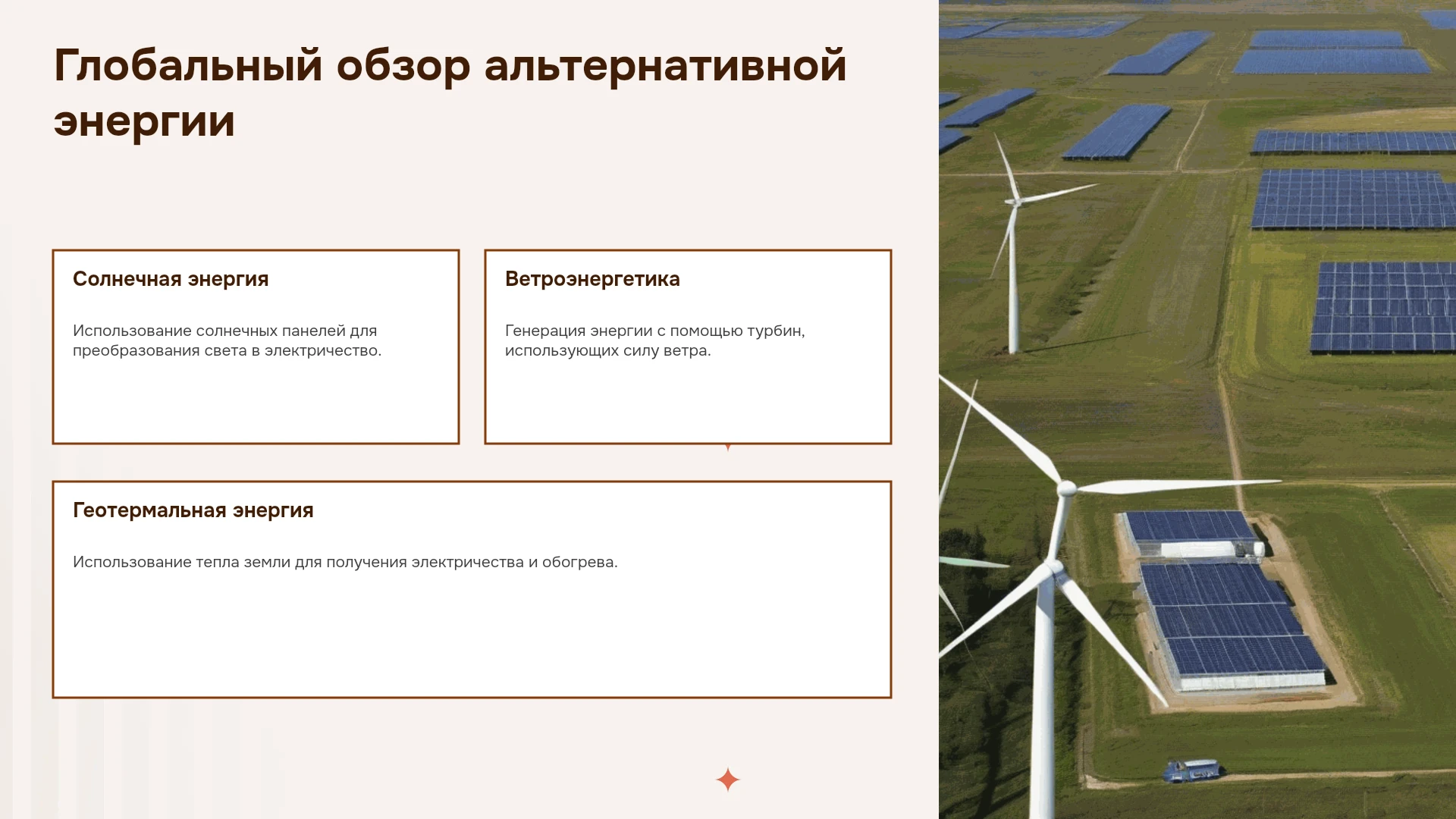 Глобальный обзор альтернативной энергии

Солнечная энергия

Использование солнечных панелей для преобразования света в электричество.

Ветроэнергетика

Генерация энергии с помощью турбин, использующих силу ветра.

Геотермальная энергия

Использование тепла земли для получения электричества и обогрева.